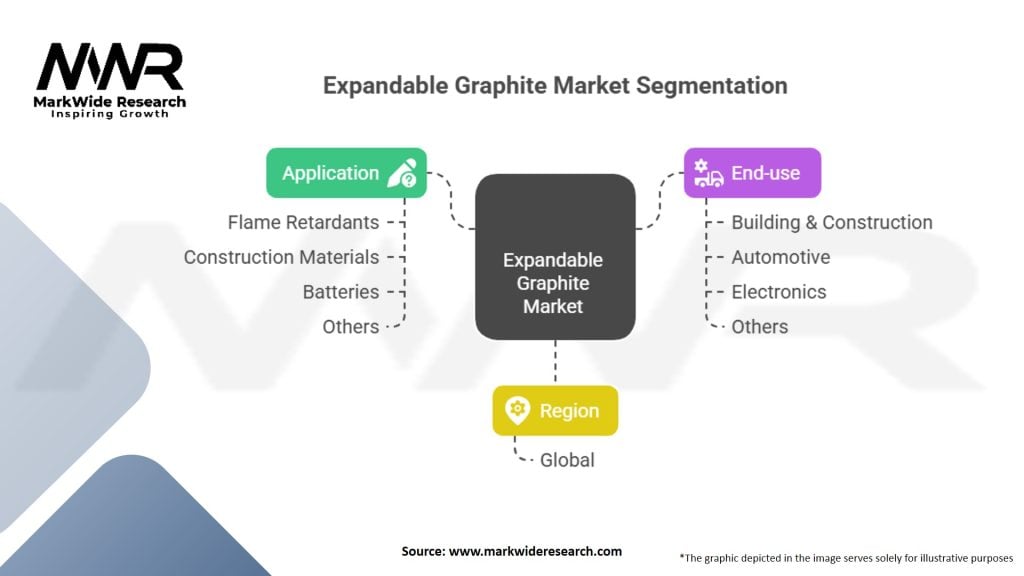 MWR
MarkWide Research
Inspiring Growth

Expandable Graphite Market Segmentation

Application
Flame Retardants
Construction Materials
Batteries
Others

Expandable Graphite Market

End-use
Building & Construction
Automotive
Electronics
Others

Region
Global

Source: www.markwideresearch.com

*The graphic depicted in the image serves solely for illustrative purposes